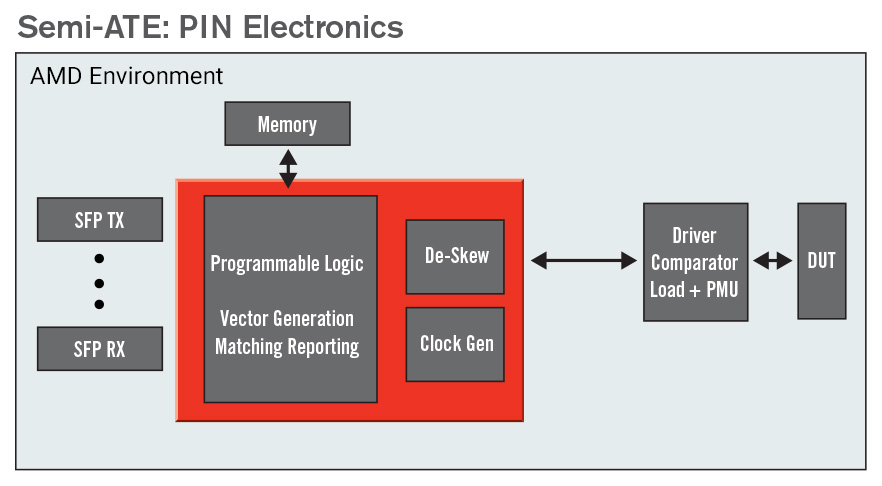 Semi-ATE: PIN Electronics

AMD Environment

Memory

SFP TX

SFP RX

Programmable Logic

Vector Generation
Matching Reporting

De-Skew

Clock Gen

Driver
Comparator
Load + PMU

DUT